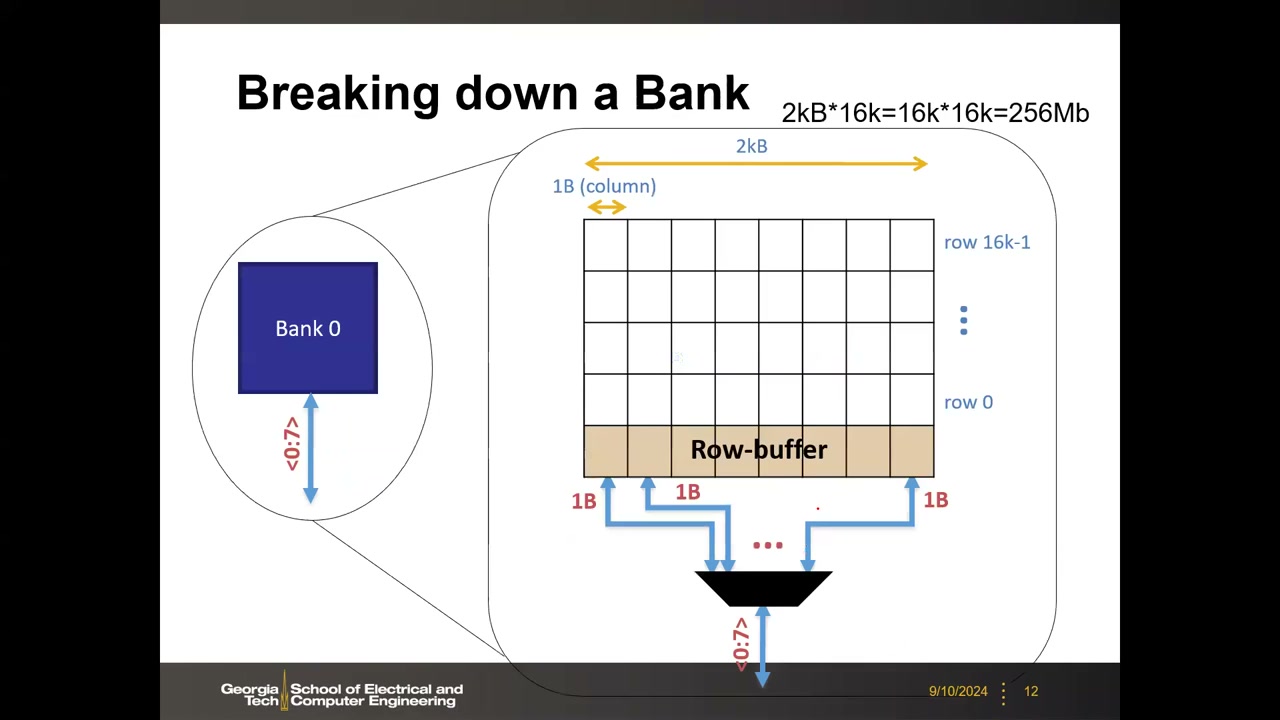 Breaking down a Bank

2kB*16k=16k*16k=256Mb

Bank 0

<0:7>

2kB

1B (column)

row 16k-1

⋮

row 0

Row-buffer

1B

1B

1B

...

<0:7>

Georgia Tech School of Electrical and Computer Engineering

9/10/2024

12